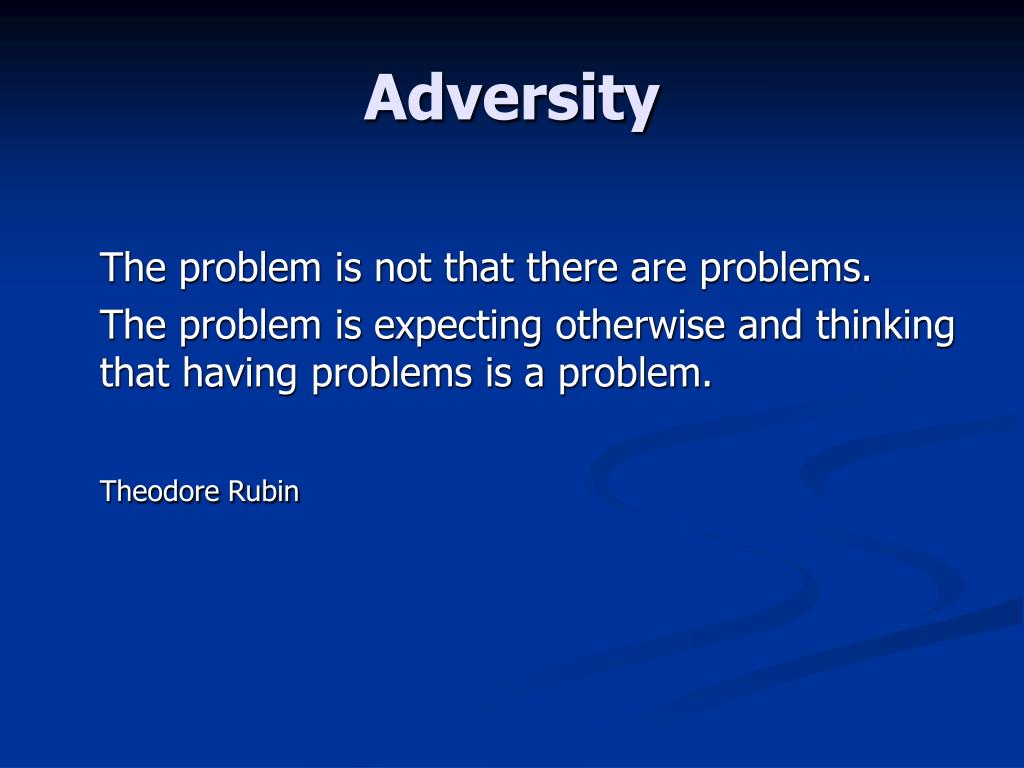 Adversity

The problem is not that there are problems.

The problem is expecting otherwise and thinking that having problems is a problem.

Theodore Rubin